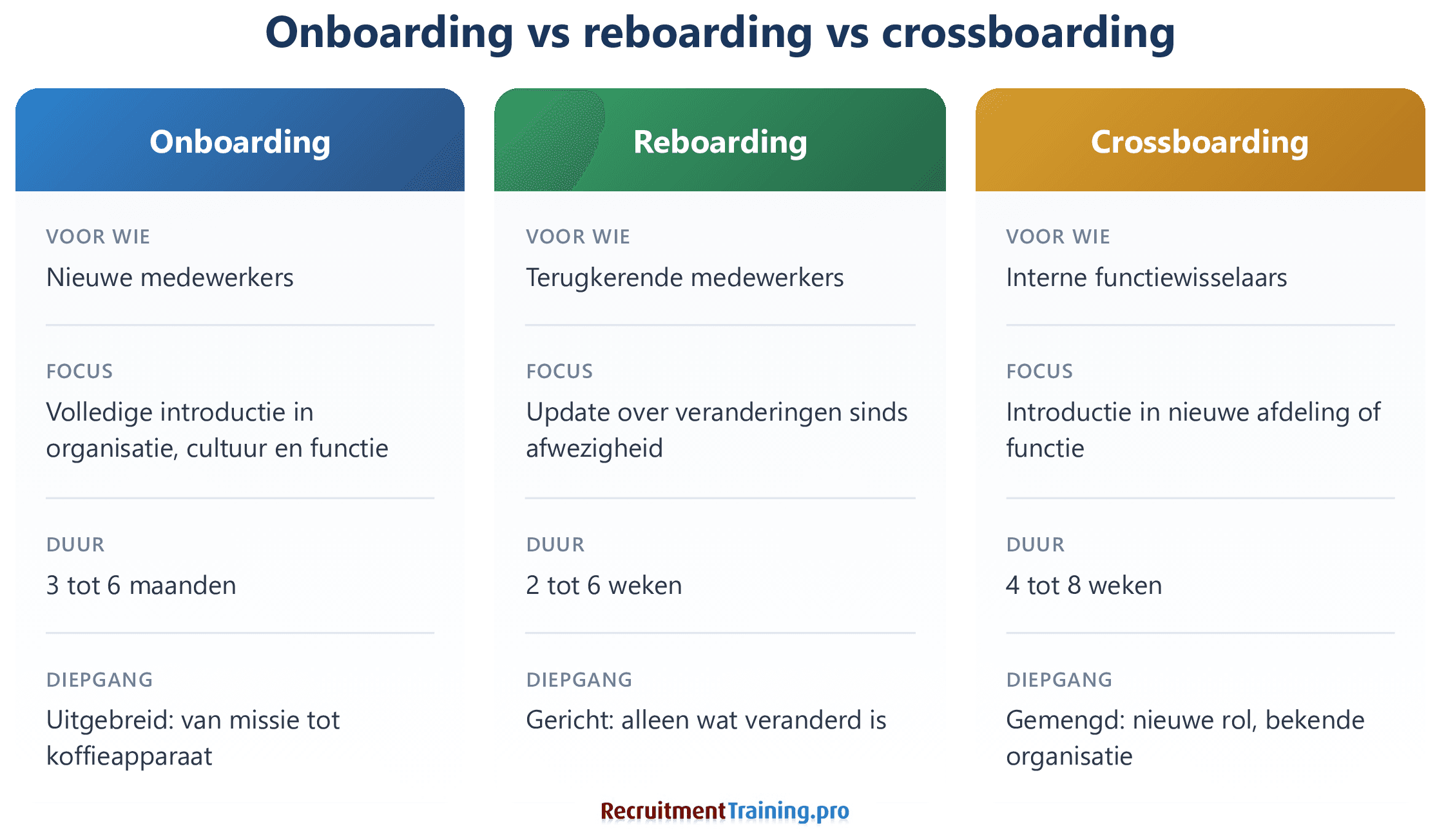 Onboarding vs reboarding vs crossboarding

Onboarding

VOOR WIE
Nieuwe medewerkers

FOCUS
Volledige introductie in organisatie, cultuur en functie

DUUR
3 tot 6 maanden

DIEPGANG
Uitgebreid: van missie tot koffieapparaat

Reboarding

VOOR WIE
Terugkerende medewerkers

FOCUS
Update over veranderingen sinds afwezigheid

DUUR
2 tot 6 weken

DIEPGANG
Gericht: alleen wat veranderd is

Crossboarding

VOOR WIE
Interne functiewisselaars

FOCUS
Introductie in nieuwe afdeling of functie

DUUR
4 tot 8 weken

DIEPGANG
Gemengd: nieuwe rol, bekende organisatie

RecruitmentTraining.pro